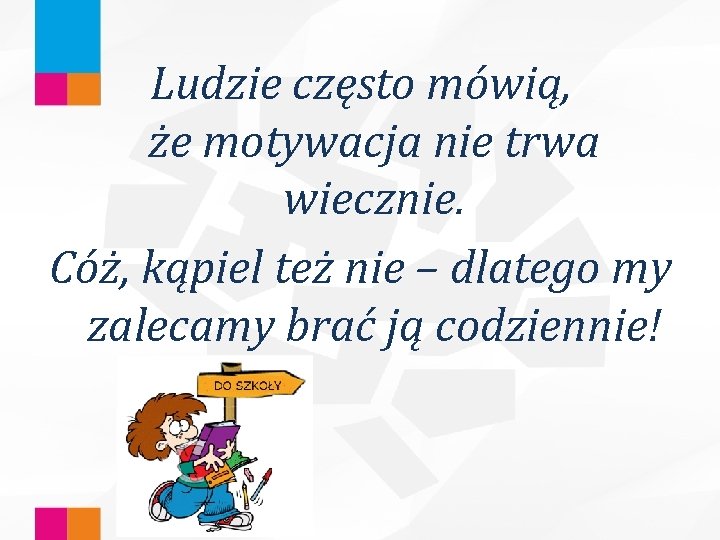 Ludzie często mówią, że motywacja nie trwa wiecznie.
Cóż, kąpiel też nie – dlatego my zalecamy brać ją codziennie!

DO SZKOŁY